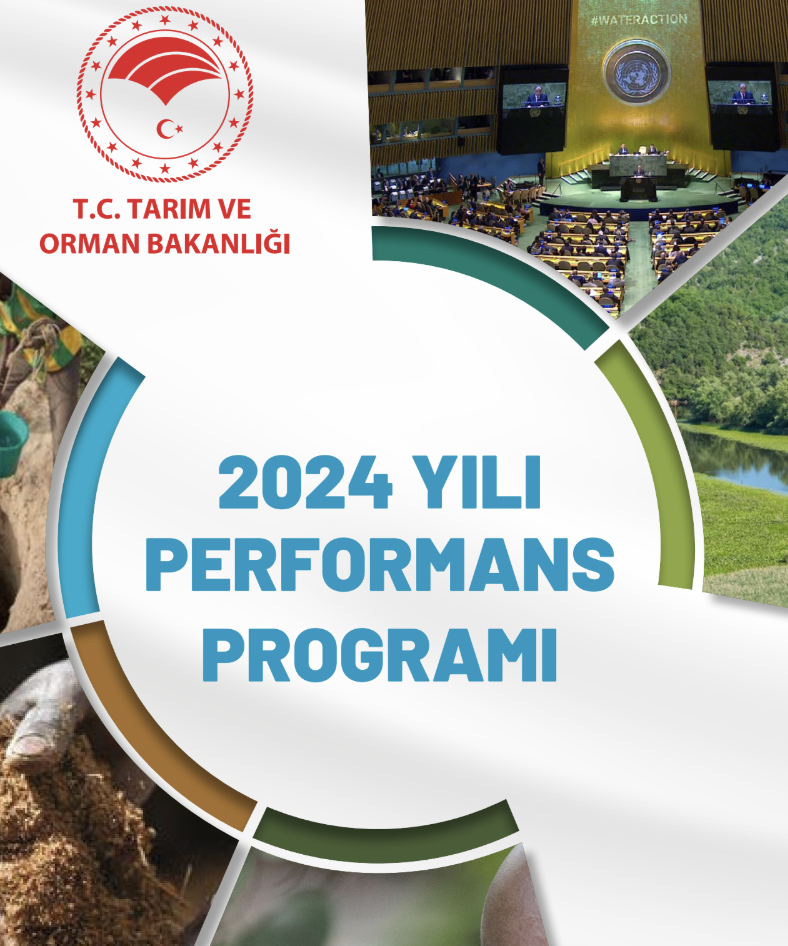 T.C. TARIM VE ORMAN BAKANLIĞI

#WATERACTION

2024 YILI PERFORMANS PROGRAMI